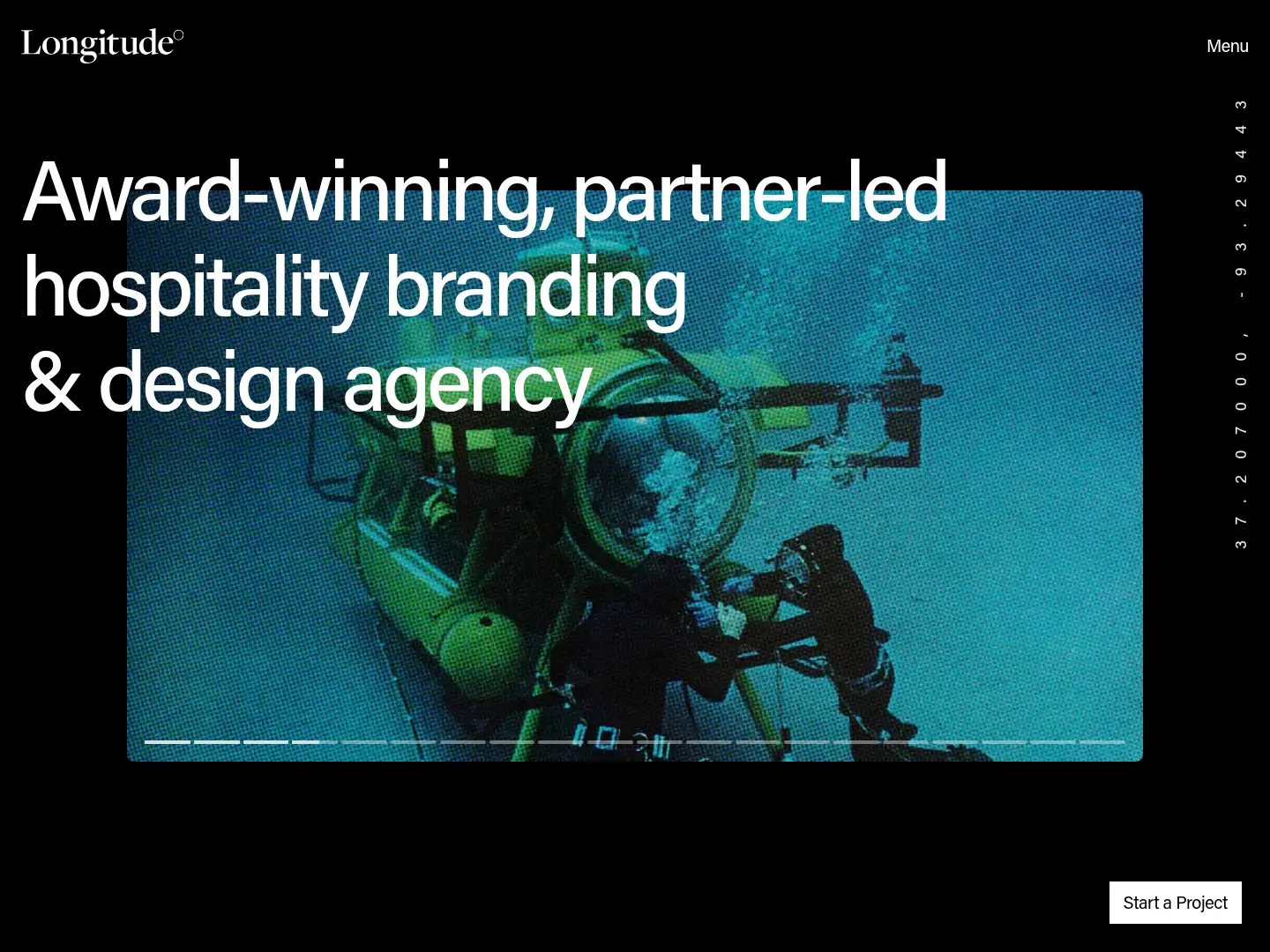 Longitude°

Menu

Award-winning, partner-led hospitality branding & design agency

37.207000, -93.29443

Start a Project